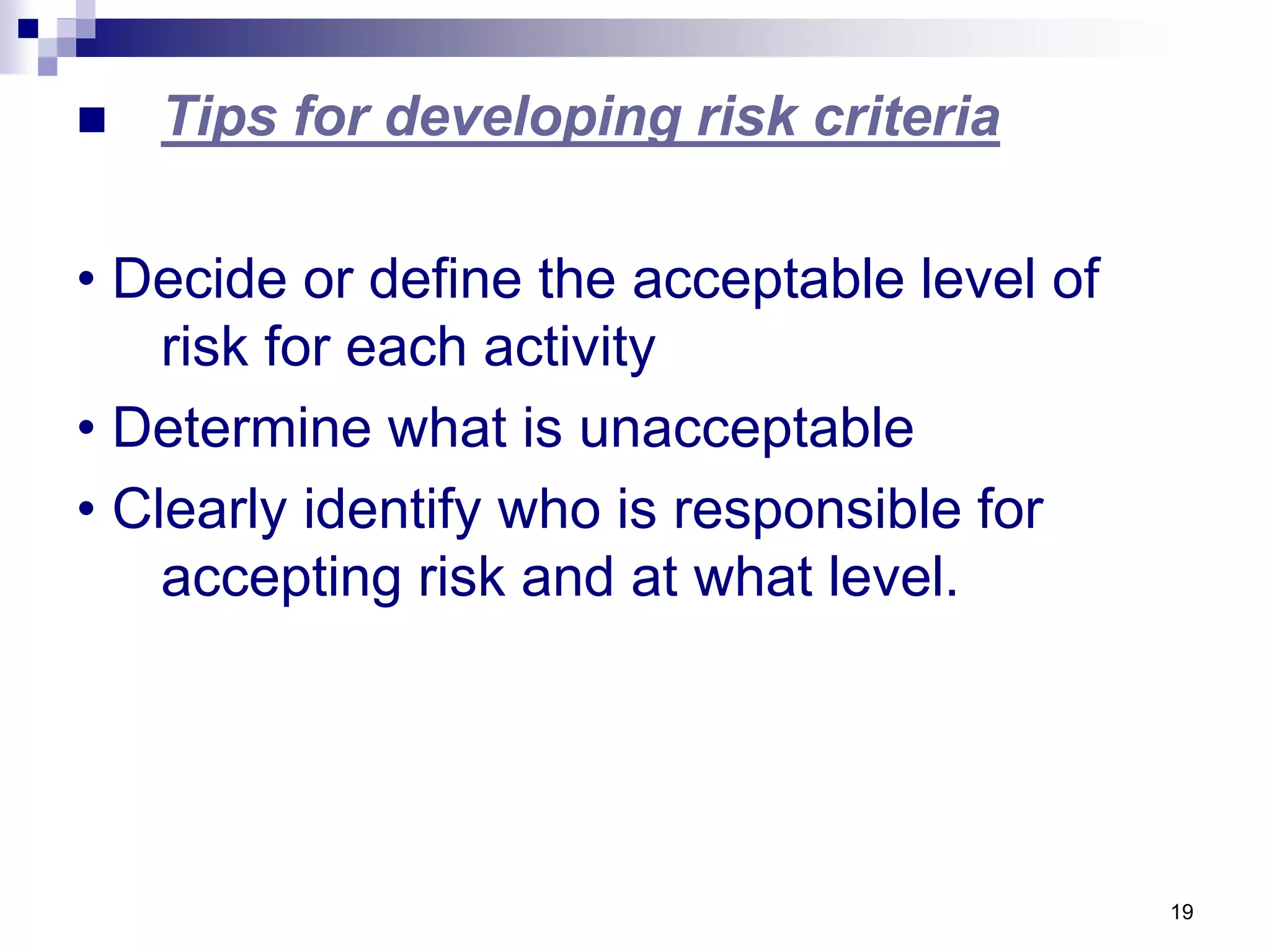 ■ Tips for developing risk criteria

• Decide or define the acceptable level of risk for each activity
• Determine what is unacceptable
• Clearly identify who is responsible for accepting risk and at what level.

19